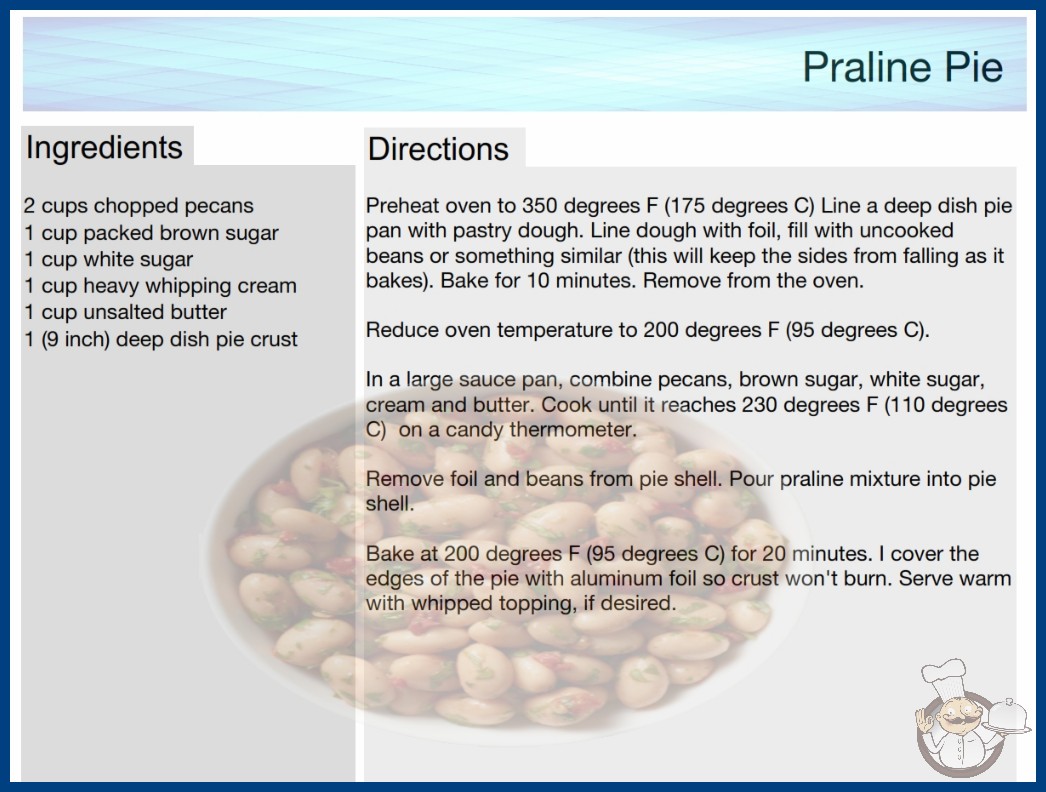 Praline Pie

Ingredients

2 cups chopped pecans
1 cup packed brown sugar
1 cup white sugar
1 cup heavy whipping cream
1 cup unsalted butter
1 (9 inch) deep dish pie crust

Directions

Preheat oven to 350 degrees F (175 degrees C) Line a deep dish pie pan with pastry dough. Line dough with foil, fill with uncooked beans or something similar (this will keep the sides from falling as it bakes). Bake for 10 minutes. Remove from the oven.

Reduce oven temperature to 200 degrees F (95 degrees C).

In a large sauce pan, combine pecans, brown sugar, white sugar, cream and butter. Cook until it reaches 230 degrees F (110 degrees C) on a candy thermometer.

Remove foil and beans from pie shell. Pour praline mixture into pie shell.

Bake at 200 degrees F (95 degrees C) for 20 minutes. I cover the edges of the pie with aluminum foil so crust won't burn. Serve warm with whipped topping, if desired.